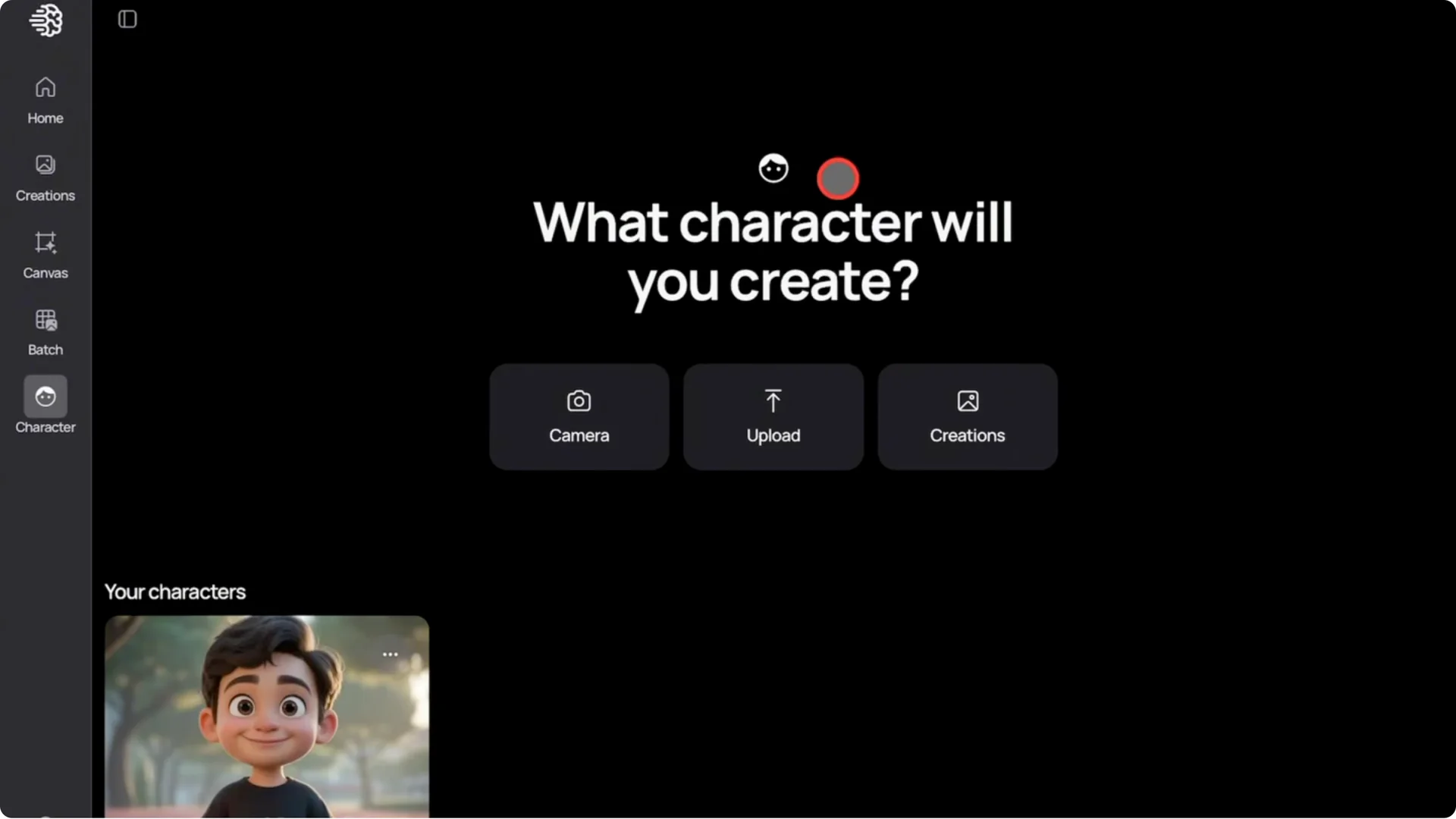 Home

Creations

Canvas

Batch

Character

What character will you create?

Camera

Upload

Creations

Your characters

...